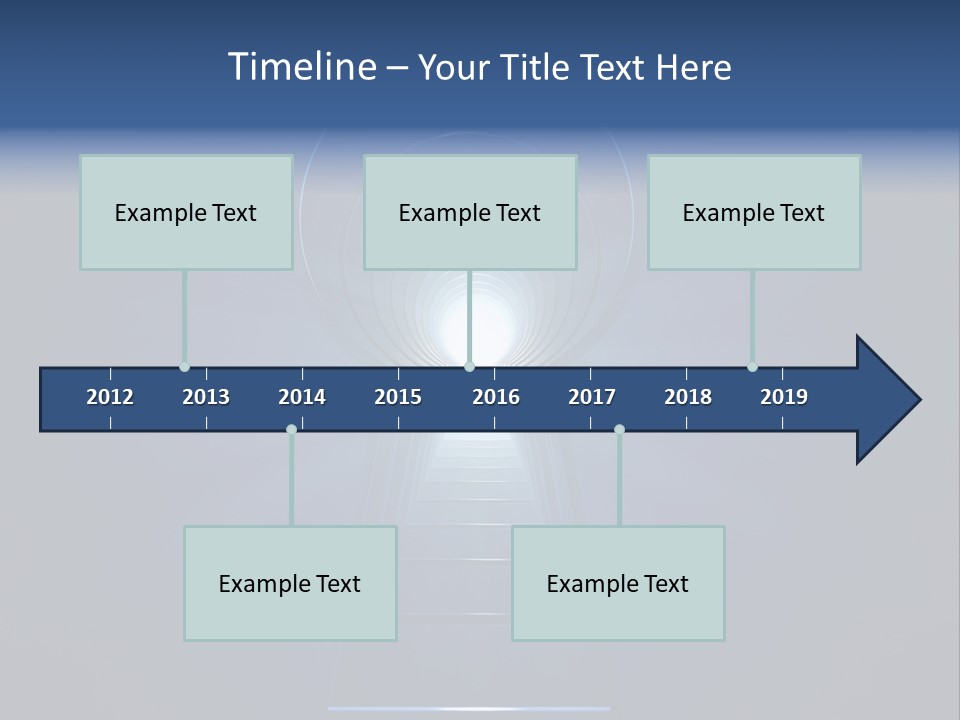 Timeline – Your Title Text Here

Example Text

Example Text

Example Text

2012 2013 2014 2015 2016 2017 2018 2019

Example Text

Example Text